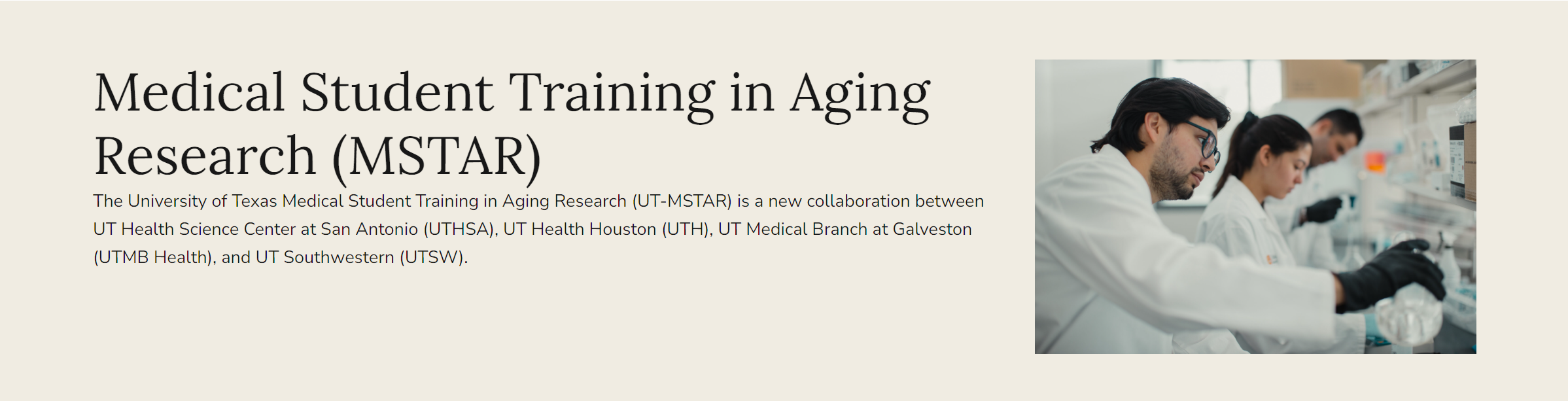 Medical Student Training in Aging Research (MSTAR)

The University of Texas Medical Student Training in Aging Research (UT-MSTAR) is a new collaboration between UT Health Science Center at San Antonio (UTHSA), UT Health Houston (UTH), UT Medical Branch at Galveston (UTMB Health), and UT Southwestern (UTSW).